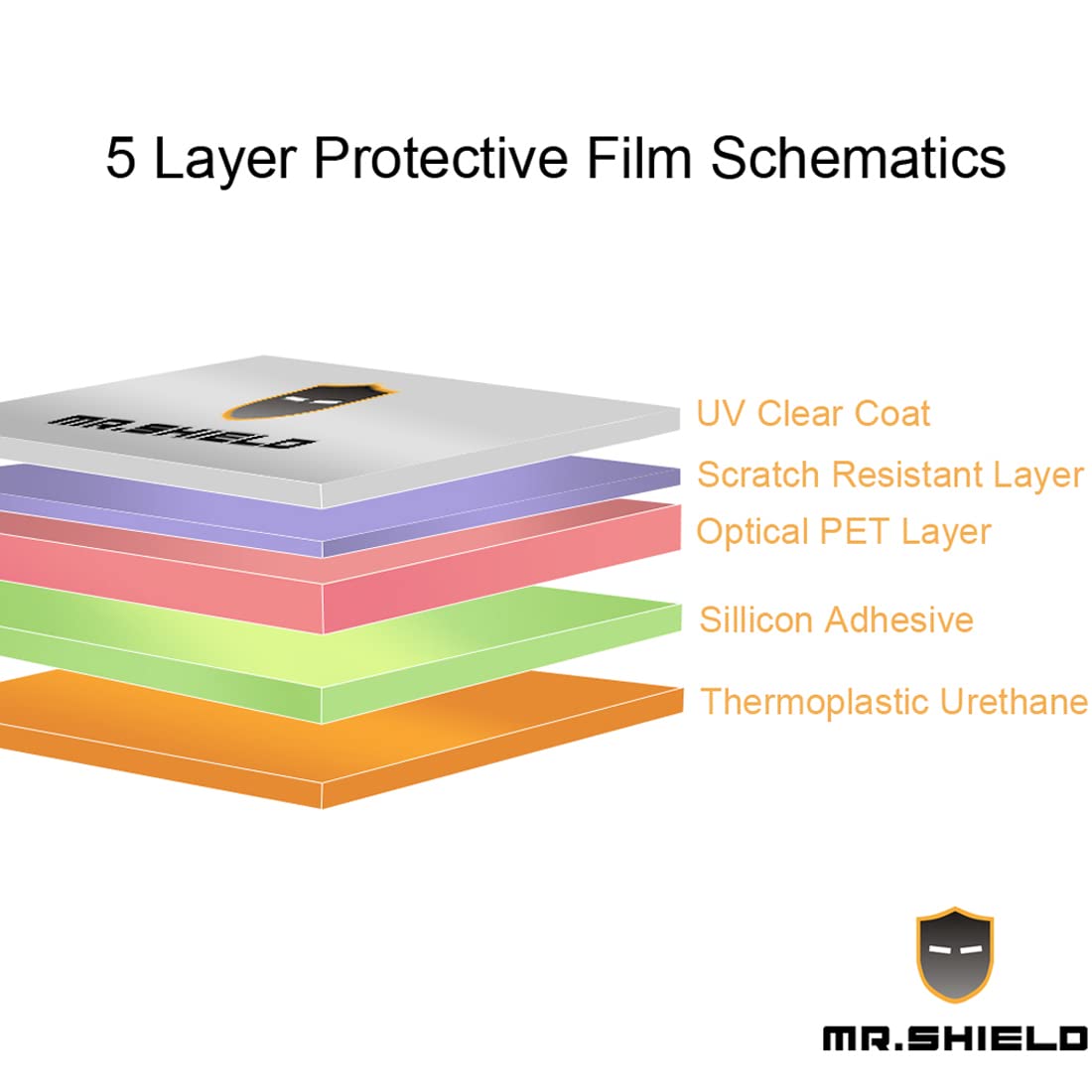 5 Layer Protective Film Schematics

MR.SHIELD

UV Clear Coat

Scratch Resistant Layer

Optical PET Layer

Sillicon Adhesive

Thermoplastic Urethane

MR.SHIELD